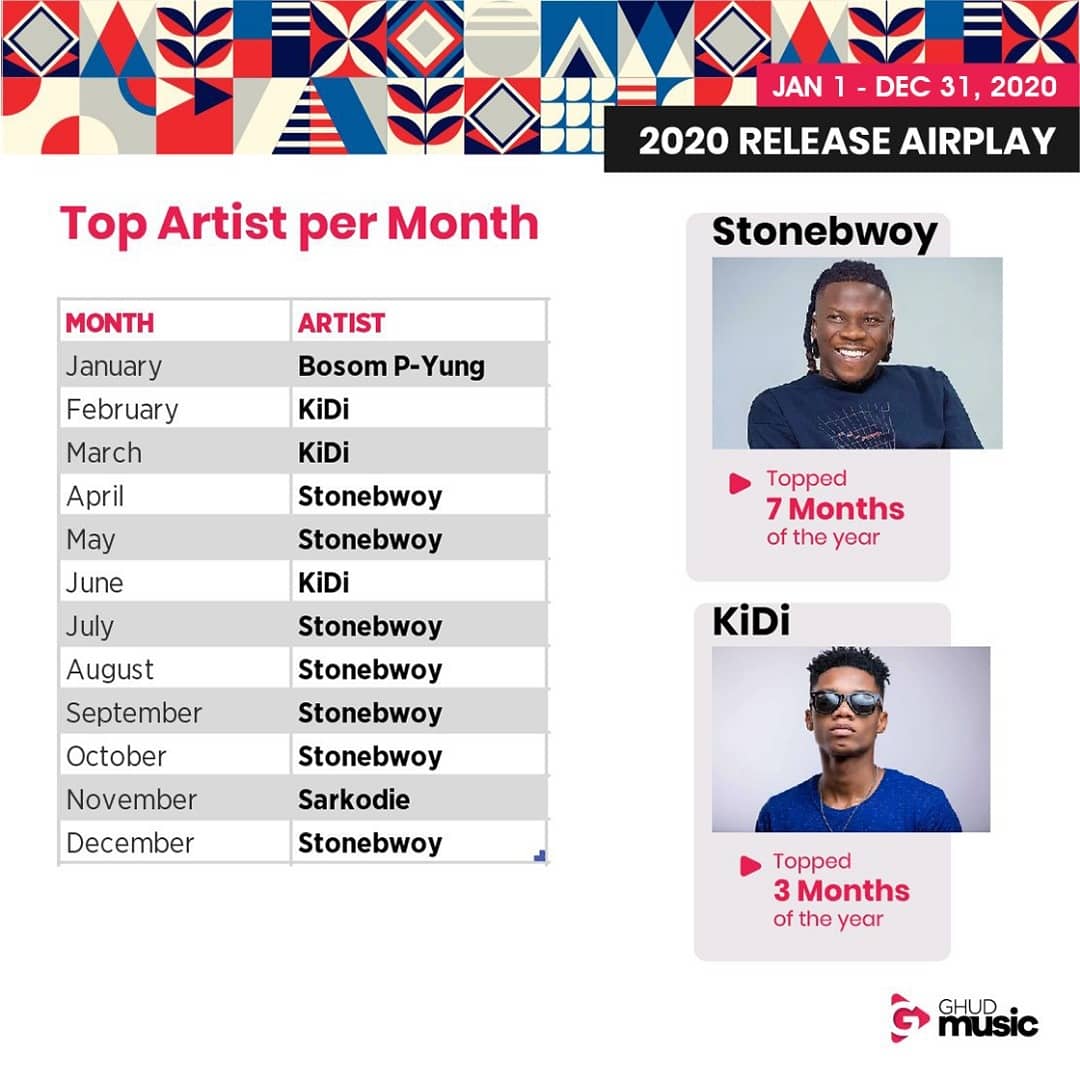 JAN 1 - DEC 31, 2020

2020 RELEASE AIRPLAY

Top Artist per Month

| MONTH | ARTIST |
|---|---|
| January | Bosom P-Yung |
| February | KiDi |
| March | KiDi |
| April | Stonebwoy |
| May | Stonebwoy |
| June | KiDi |
| July | Stonebwoy |
| August | Stonebwoy |
| September | Stonebwoy |
| October | Stonebwoy |
| November | Sarkodie |
| December | Stonebwoy |

Stonebwoy

Topped
7 Months
of the year

KiDi

Topped
3 Months
of the year

GHUD music